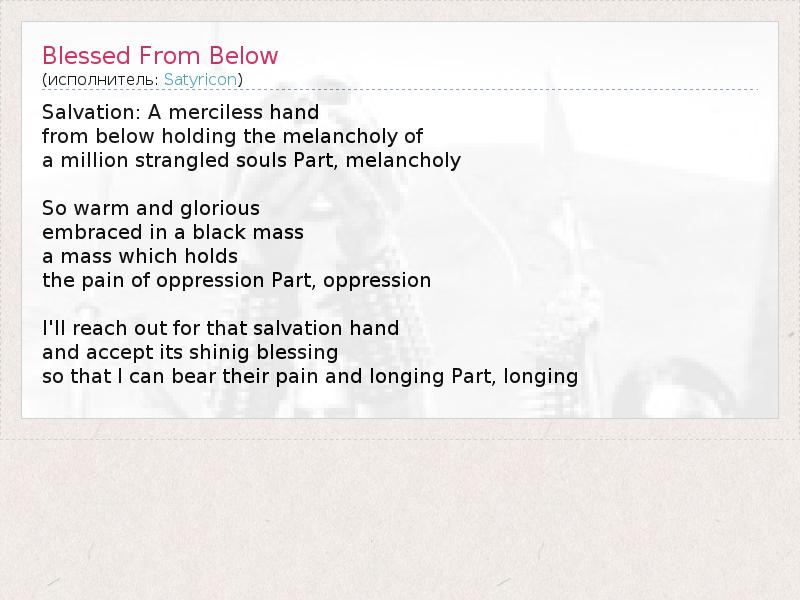 Blessed From Below
(исполнитель: Satyricon)

Salvation: A merciless hand
from below holding the melancholy of
a million strangled souls Part, melancholy

So warm and glorious
embraced in a black mass
a mass which holds
the pain of oppression Part, oppression

I'll reach out for that salvation hand
and accept its shinig blessing
so that I can bear their pain and longing Part, longing